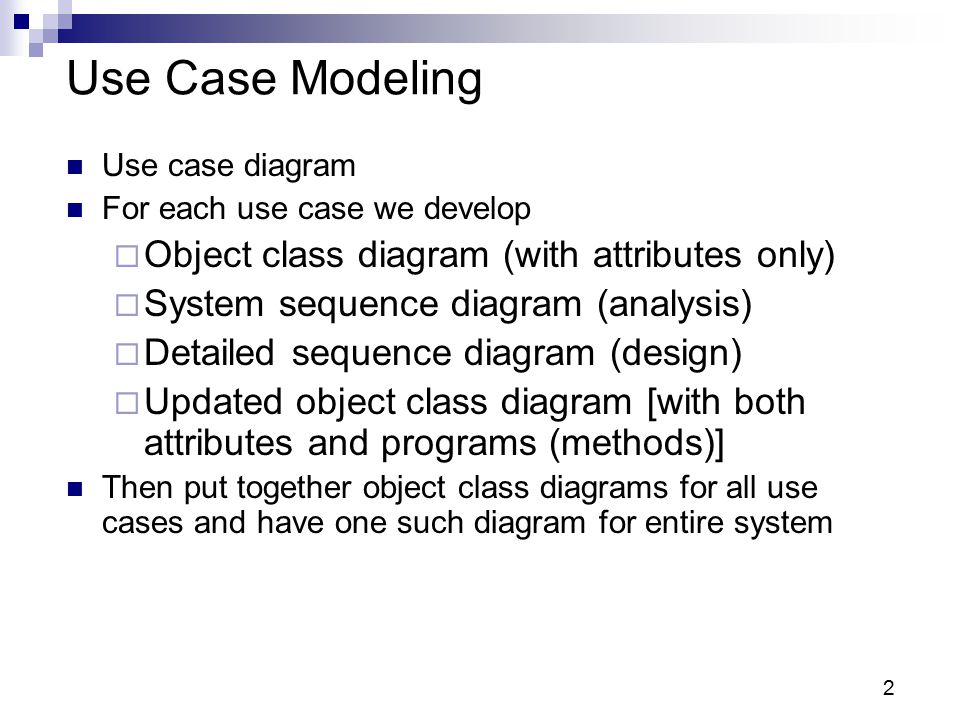 Use Case Modeling

■ Use case diagram
■ For each use case we develop
□ Object class diagram (with attributes only)
□ System sequence diagram (analysis)
□ Detailed sequence diagram (design)
□ Updated object class diagram [with both attributes and programs (methods)]
■ Then put together object class diagrams for all use cases and have one such diagram for entire system

2